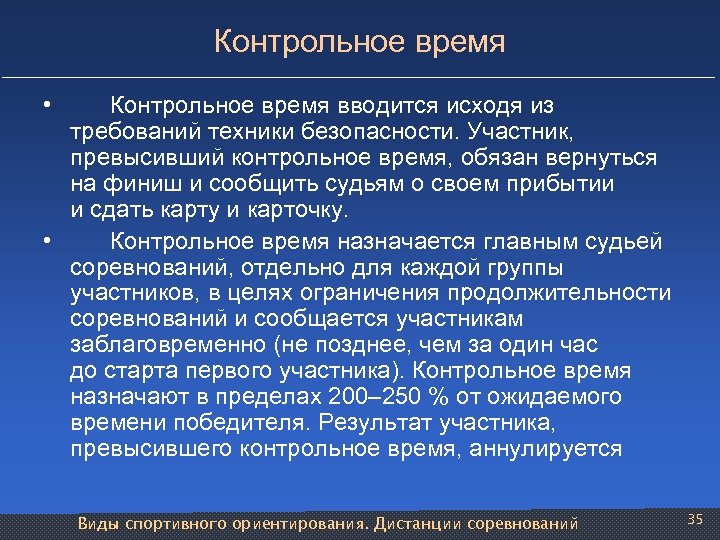 Контрольное время

• Контрольное время вводится исходя из требований техники безопасности. Участник, превысивший контрольное время, обязан вернуться на финиш и сообщить судьям о своем прибытии и сдать карту и карточку.

• Контрольное время назначается главным судьей соревнований, отдельно для каждой группы участников, в целях ограничения продолжительности соревнований и сообщается участникам заблаговременно (не позднее, чем за один час до старта первого участника). Контрольное время назначают в пределах 200–250 % от ожидаемого времени победителя. Результат участника, превысившего контрольное время, аннулируется

Виды спортивного ориентирования. Дистанции соревнований

35